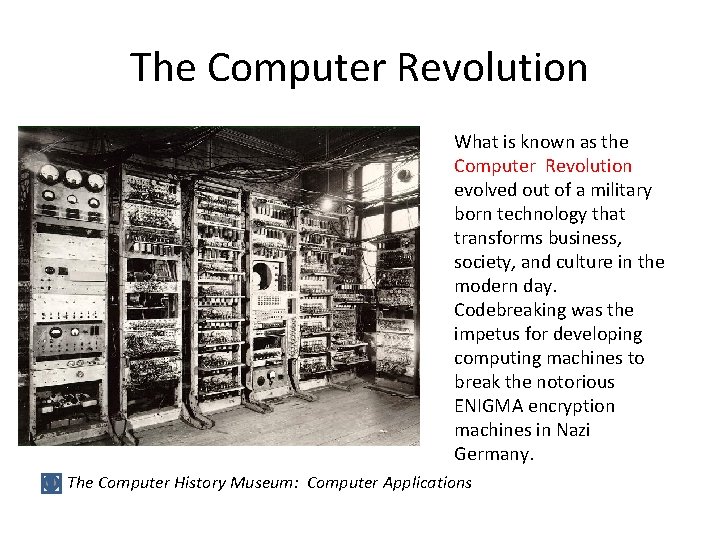 The Computer Revolution

What is known as the Computer Revolution evolved out of a military born technology that transforms business, society, and culture in the modern day. Codebreaking was the impetus for developing computing machines to break the notorious ENIGMA encryption machines in Nazi Germany.

The Computer History Museum: Computer Applications